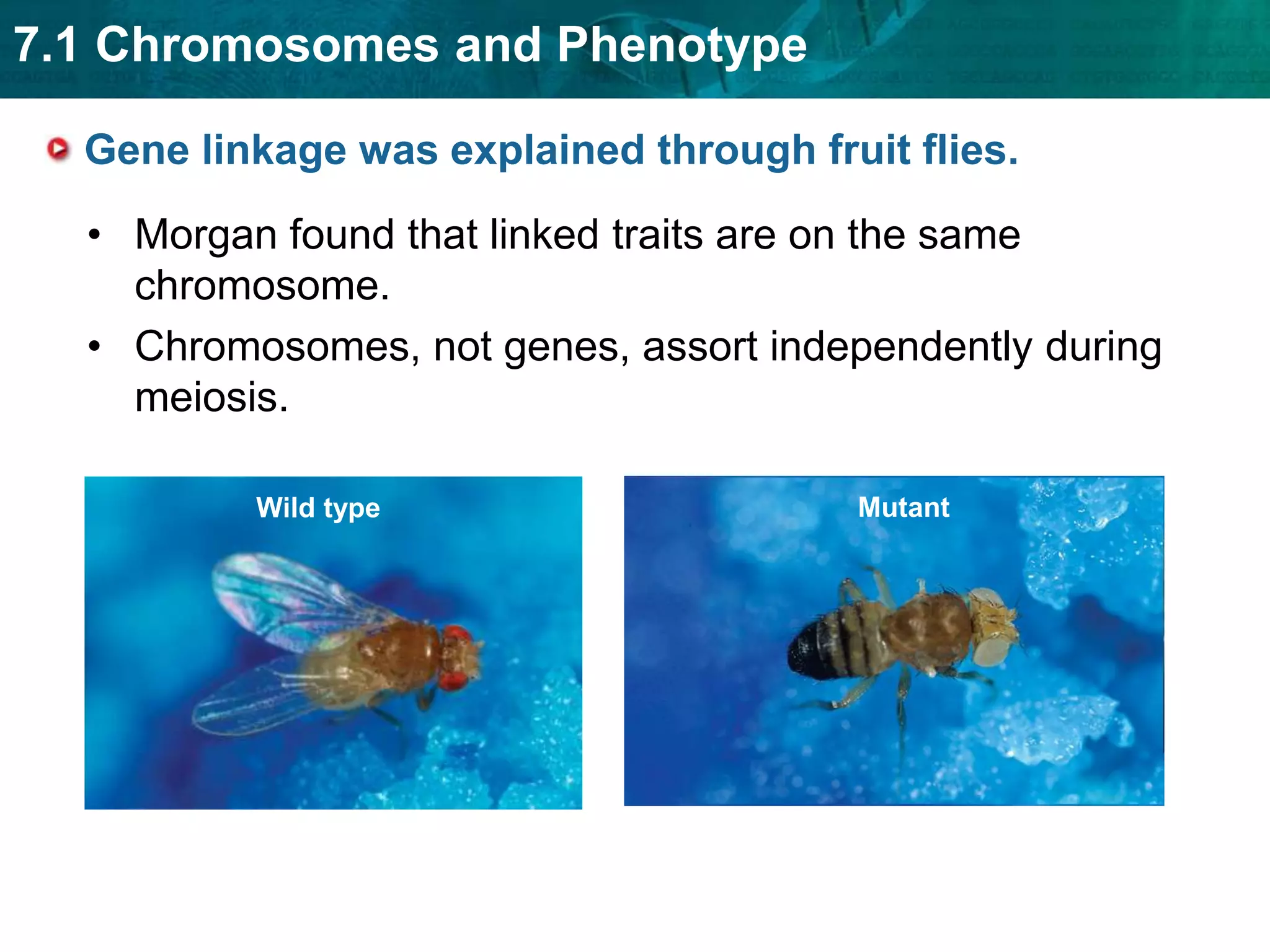 7.1 Chromosomes and Phenotype

Gene linkage was explained through fruit flies.

• Morgan found that linked traits are on the same chromosome.
• Chromosomes, not genes, assort independently during meiosis.

Wild type

Mutant